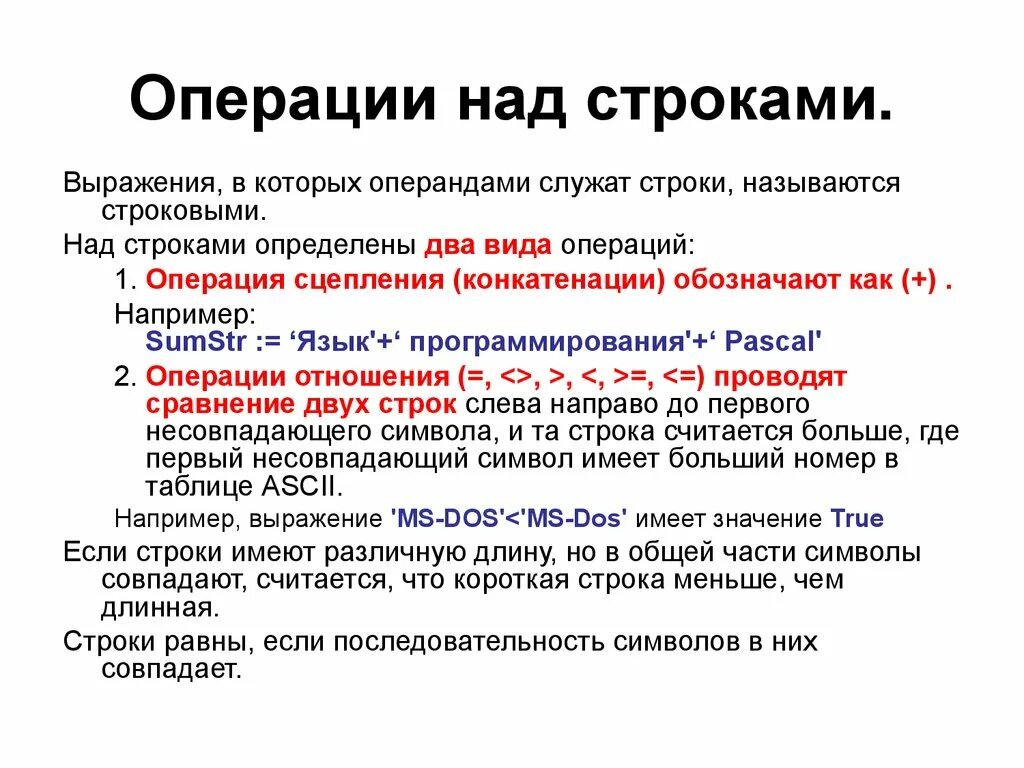 Операции над строками.

Выражения, в которых операндами служат строки, называются строковыми.

Над строками определены два вида операций:

1. Операция сцепления (конкатенации) обозначают как (+) .

Например:
SumStr := ‘Язык'+‘ программирования'+‘ Pascal'

2. Операции отношения (=, <>, >, <, >=, <=) проводят сравнение двух строк слева направо до первого несовпадающего символа, и та строка считается больше, где первый несовпадающий символ имеет больший номер в таблице ASCII.

Например, выражение 'MS-DOS'<'MS-Dos' имеет значение True

Если строки имеют различную длину, но в общей части символы совпадают, считается, что короткая строка меньше, чем длинная.

Строки равны, если последовательность символов в них совпадает.